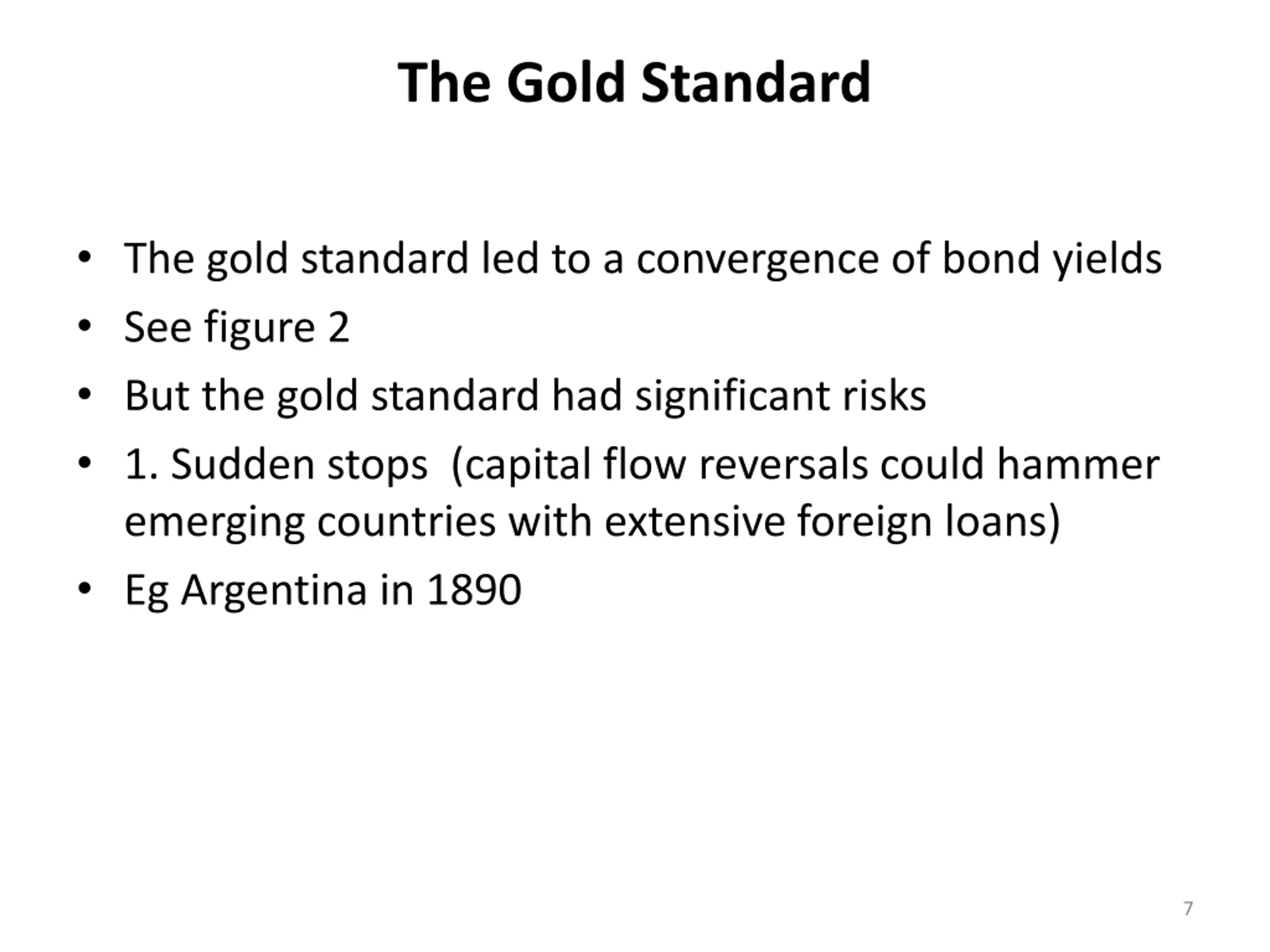 The Gold Standard

• The gold standard led to a convergence of bond yields
• See figure 2
• But the gold standard had significant risks
• 1. Sudden stops (capital flow reversals could hammer emerging countries with extensive foreign loans)
• Eg Argentina in 1890

7